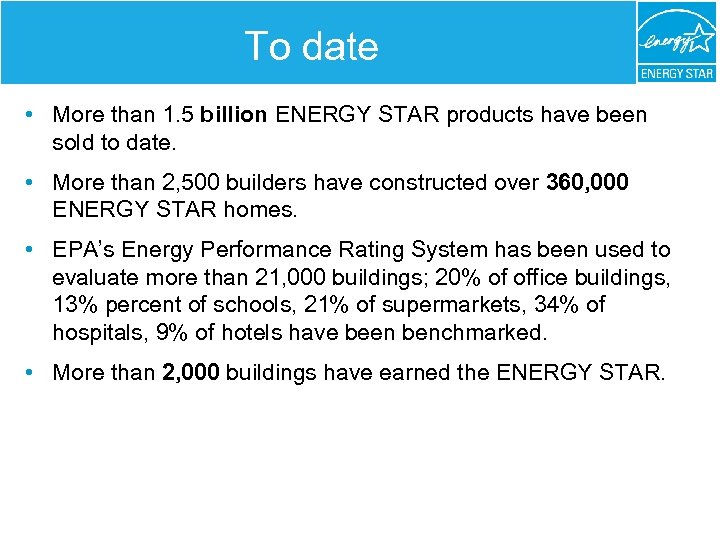 To date

energy

ENERGY STAR

• More than 1.5 billion ENERGY STAR products have been sold to date.

• More than 2,500 builders have constructed over 360,000 ENERGY STAR homes.

• EPA's Energy Performance Rating System has been used to evaluate more than 21,000 buildings; 20% of office buildings, 13% percent of schools, 21% of supermarkets, 34% of hospitals, 9% of hotels have been benchmarked.

• More than 2,000 buildings have earned the ENERGY STAR.